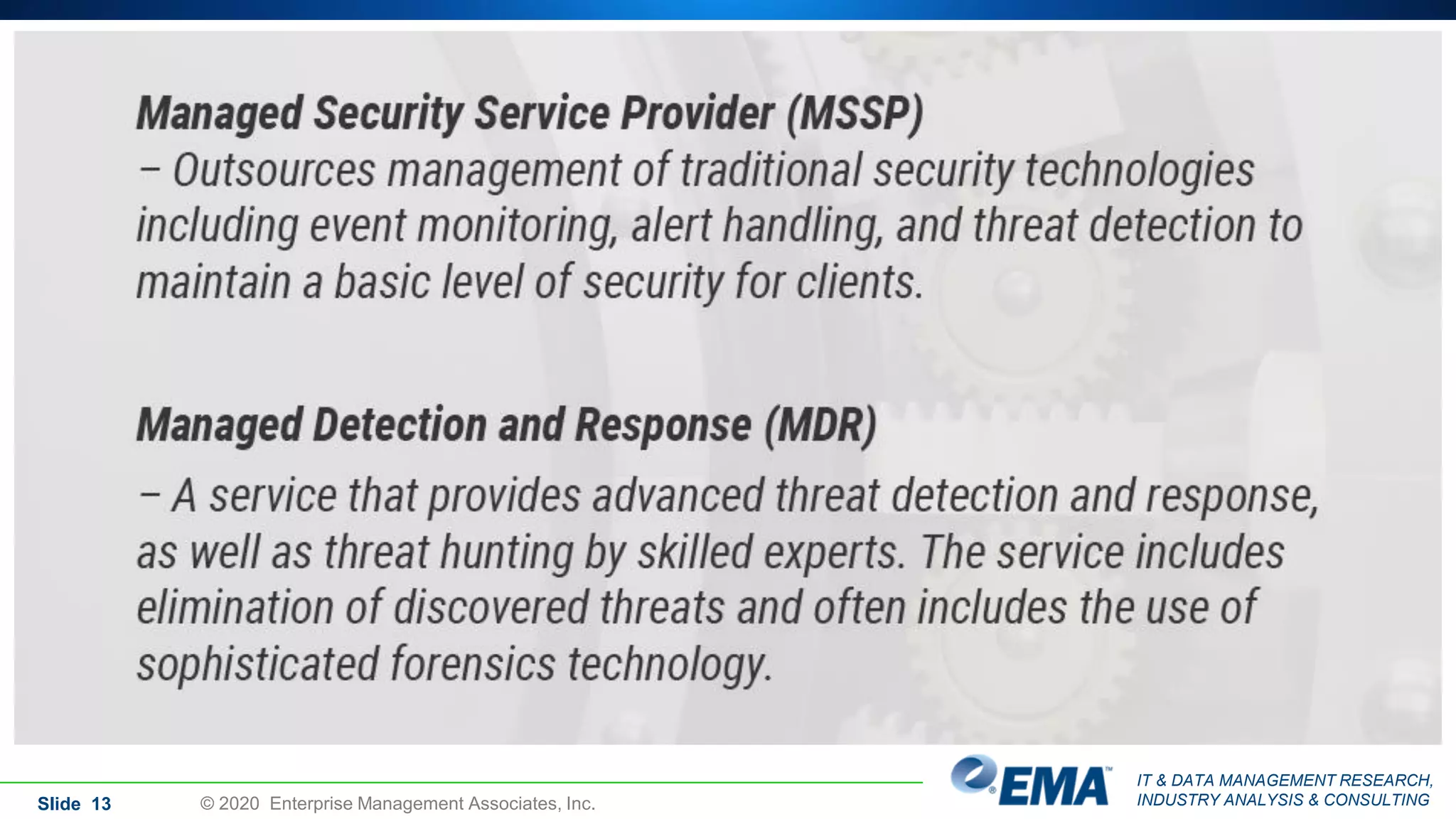 Managed Security Service Provider (MSSP)
– Outsources management of traditional security technologies including event monitoring, alert handling, and threat detection to maintain a basic level of security for clients.

Managed Detection and Response (MDR)
– A service that provides advanced threat detection and response, as well as threat hunting by skilled experts. The service includes elimination of discovered threats and often includes the use of sophisticated forensics technology.

Slide 13 © 2020 Enterprise Management Associates, Inc.

EMA™

IT & DATA MANAGEMENT RESEARCH, INDUSTRY ANALYSIS & CONSULTING